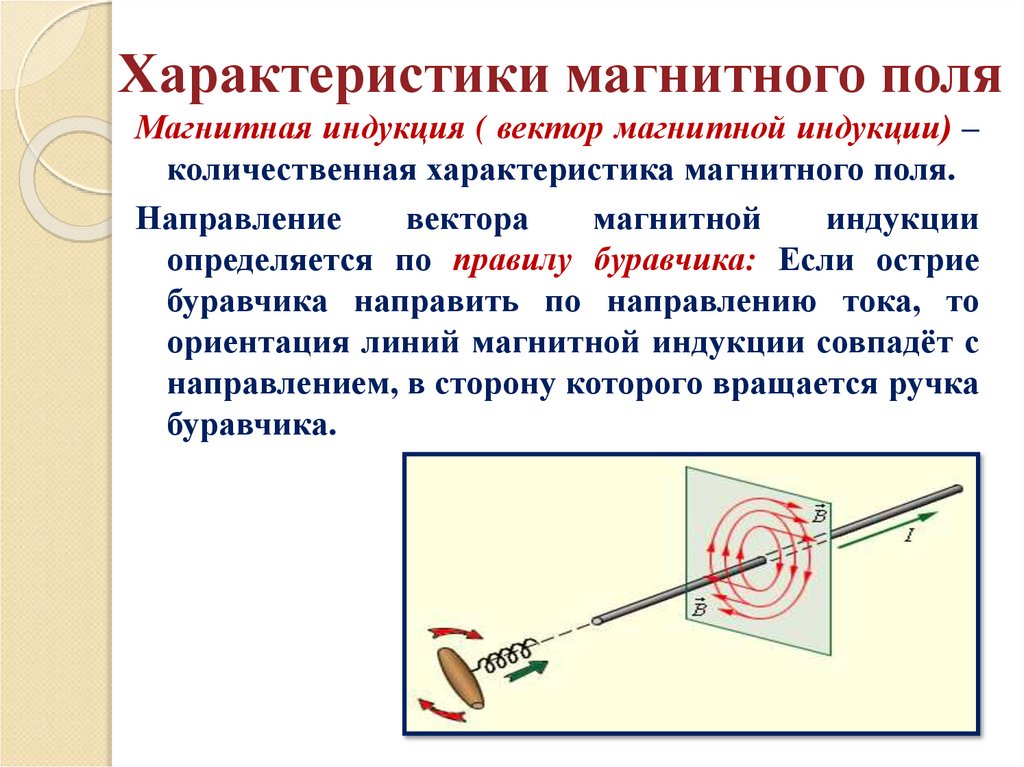 Характеристики магнитного поля

Магнитная индукция ( вектор магнитной индукции) – количественная характеристика магнитного поля.

Направление вектора магнитной индукции определяется по правилу буравчика: Если острие буравчика направить по направлению тока, то ориентация линий магнитной индукции совпадёт с направлением, в сторону которого вращается ручка буравчика.

$\vec{B}$

$I$

$\vec{B}$